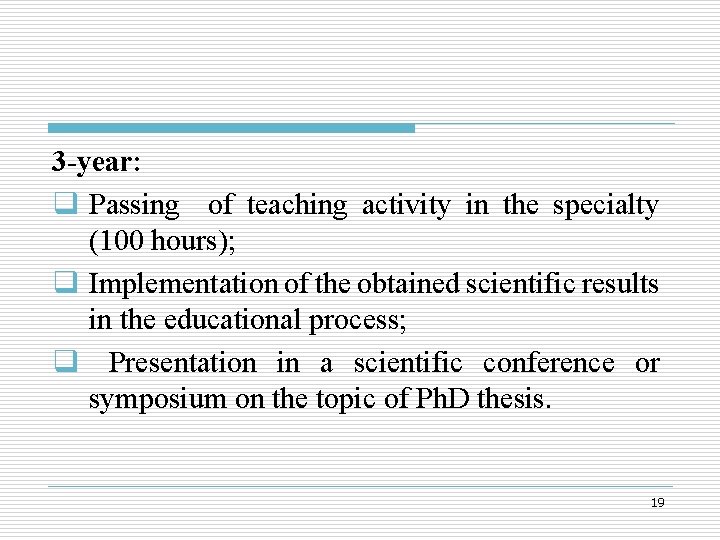 3-year:

❑ Passing of teaching activity in the specialty (100 hours);

❑ Implementation of the obtained scientific results in the educational process;

❑ Presentation in a scientific conference or symposium on the topic of PhD thesis.

19